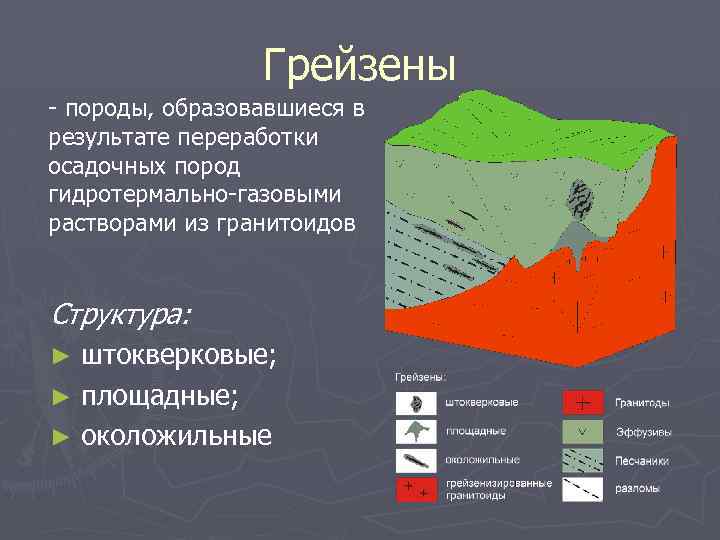 Грейзены

- породы, образовавшиеся в результате переработки осадочных пород гидротермально-газовыми растворами из гранитоидов

Структура:

► штокверковые;
► площадные;
► околожильные

Грейзены:

штокверковые
площадные
околожильные
грейзенизированные гранитоиды
Гранитоды
Эффузивы
Песчаники
разломы